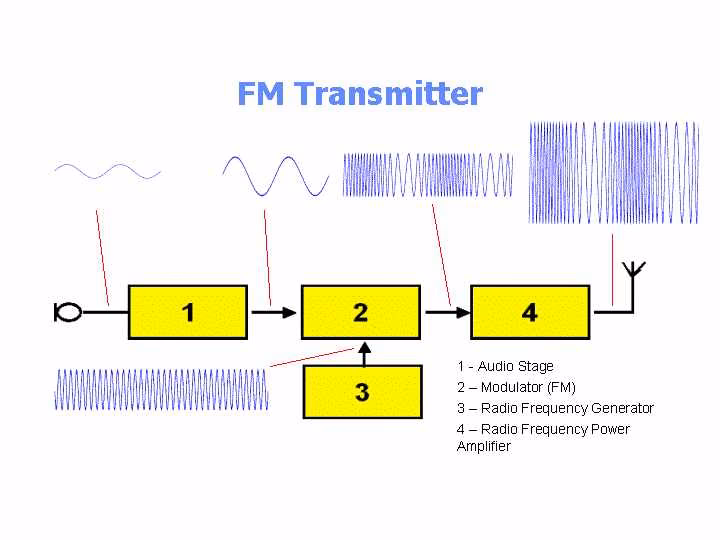 FM Transmitter

1

2

4

3

1 - Audio Stage
2 – Modulator (FM)
3 – Radio Frequency Generator
4 – Radio Frequency Power Amplifier